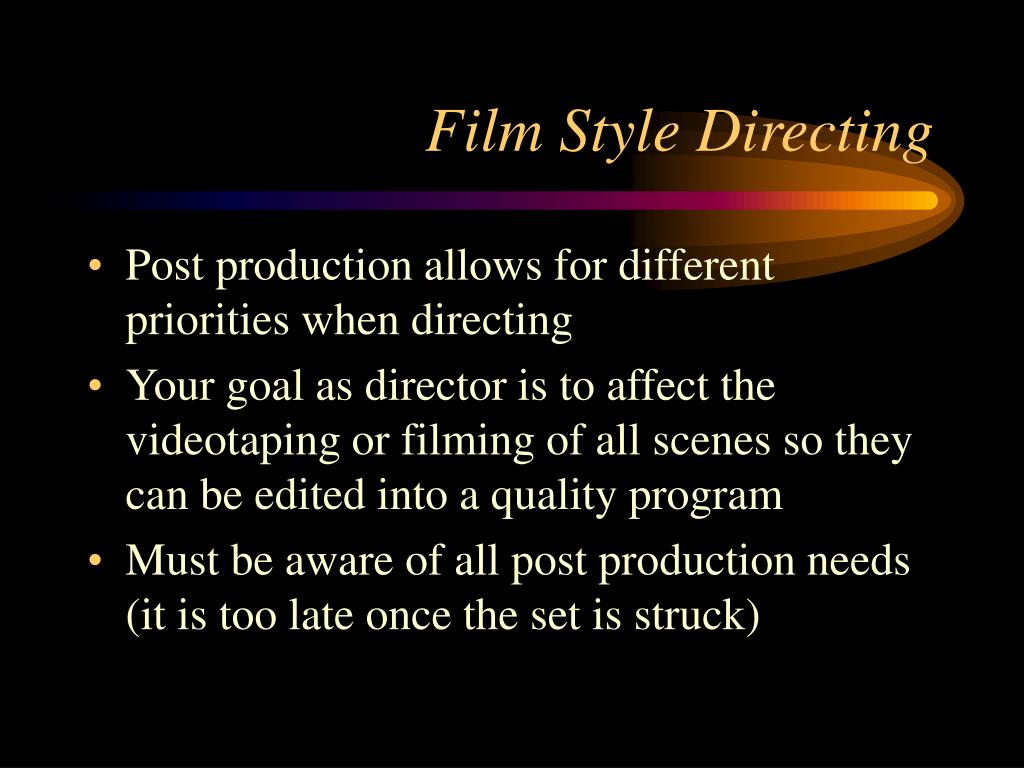 Film Style Directing

• Post production allows for different priorities when directing
• Your goal as director is to affect the videotaping or filming of all scenes so they can be edited into a quality program
• Must be aware of all post production needs (it is too late once the set is struck)